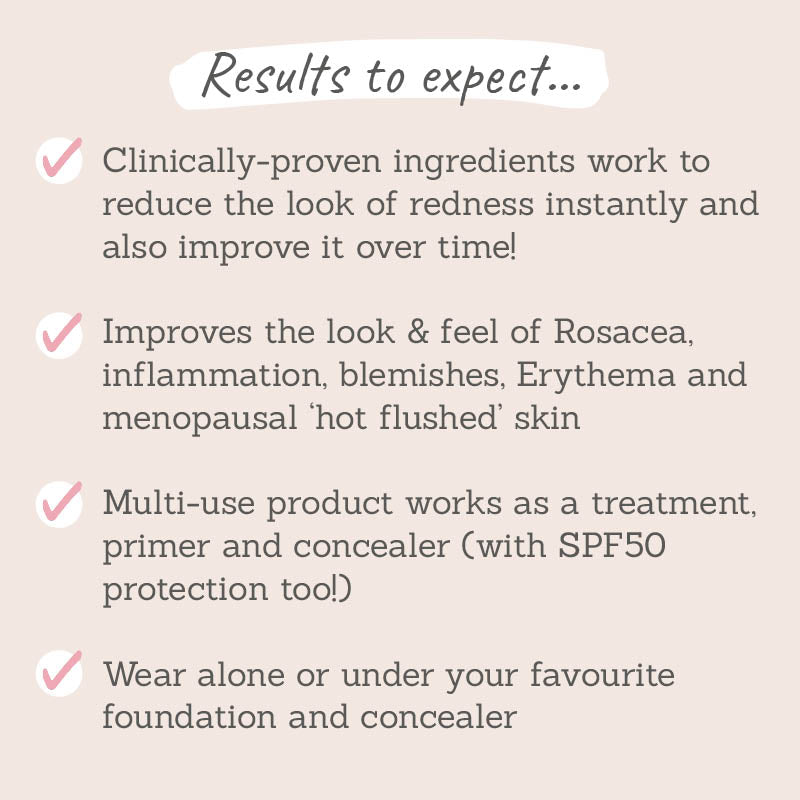 Results to expect...

Clinically-proven ingredients work to reduce the look of redness instantly and also improve it over time!

Improves the look & feel of Rosacea, inflammation, blemishes, Erythema and menopausal 'hot flushed' skin

Multi-use product works as a treatment, primer and concealer (with SPF50 protection too!)

Wear alone or under your favourite foundation and concealer